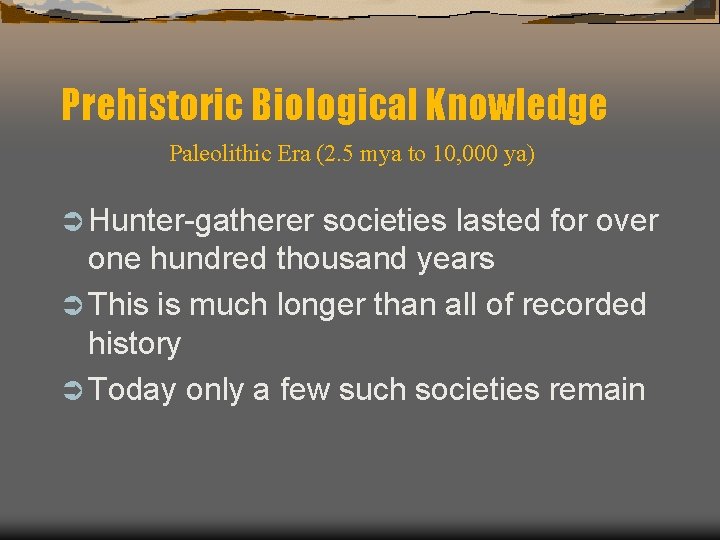 Prehistoric Biological Knowledge

Paleolithic Era (2.5 mya to 10,000 ya)

➲ Hunter-gatherer societies lasted for over one hundred thousand years

➲ This is much longer than all of recorded history

➲ Today only a few such societies remain